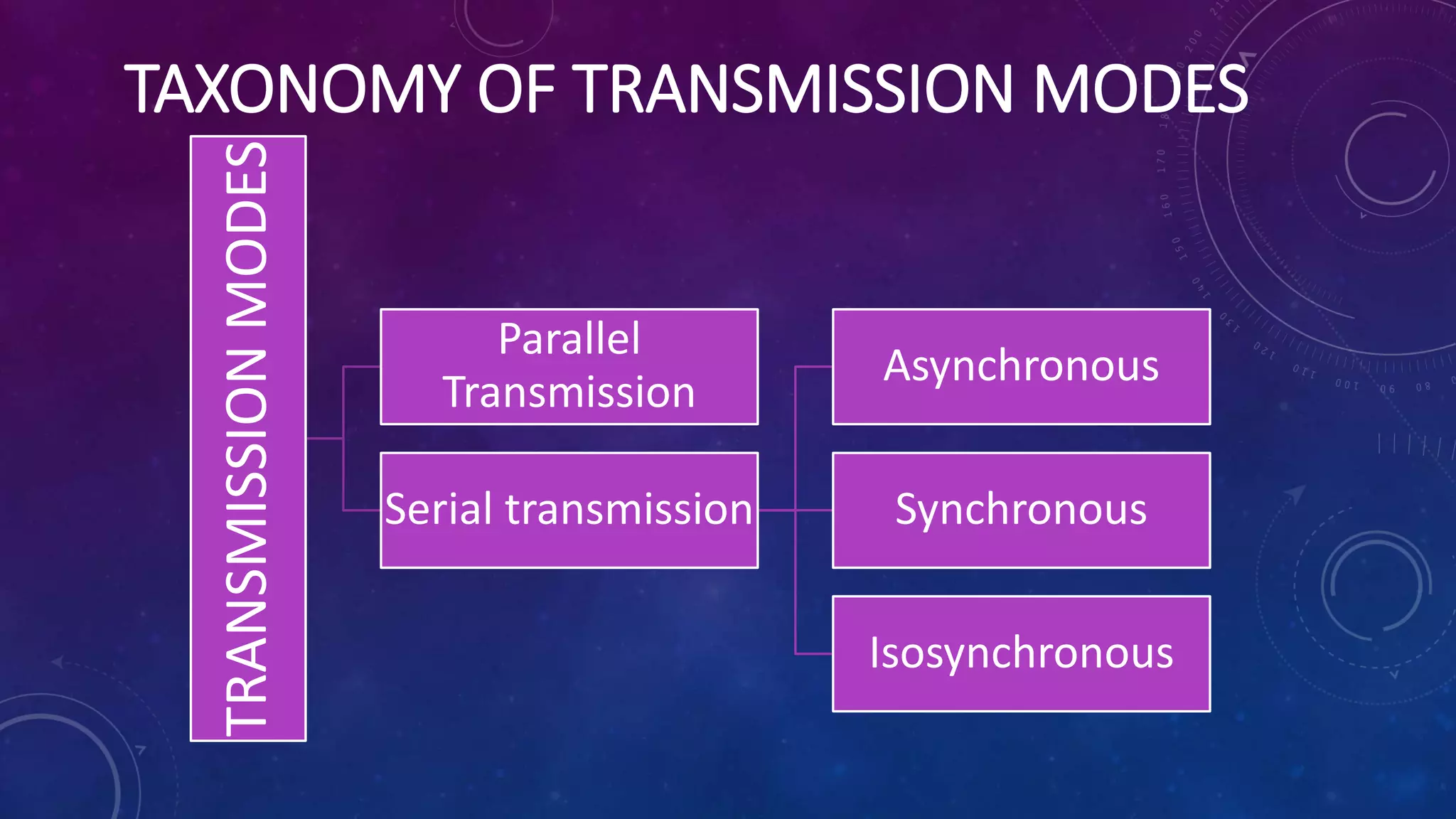 TAXONOMY OF TRANSMISSION MODES

TRANSMISSION MODES

Parallel Transmission

Serial transmission

Asynchronous

Synchronous

Isosynchronous